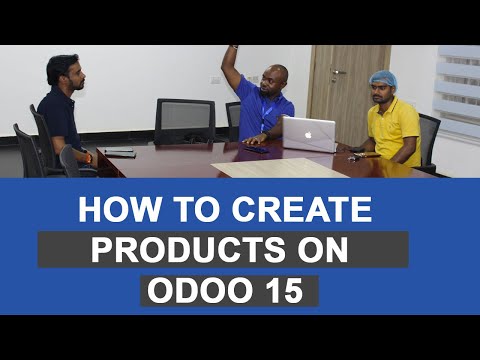 HOW TO CREATE
PRODUCTS ON
ODOO 15